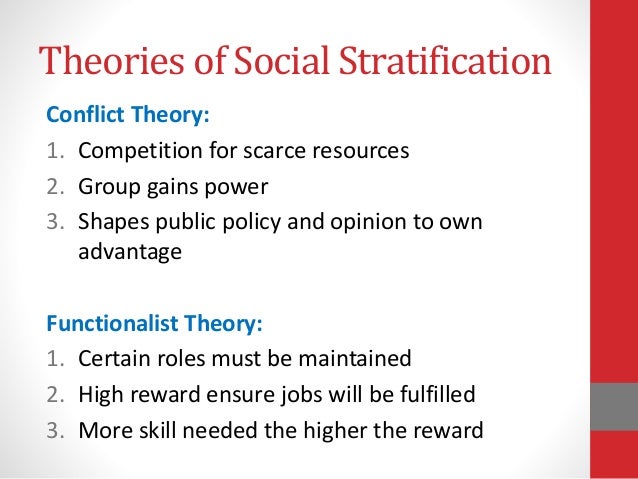 Theories of Social Stratification

Conflict Theory:
1. Competition for scarce resources
2. Group gains power
3. Shapes public policy and opinion to own advantage

Functionalist Theory:
1. Certain roles must be maintained
2. High reward ensure jobs will be fulfilled
3. More skill needed the higher the reward